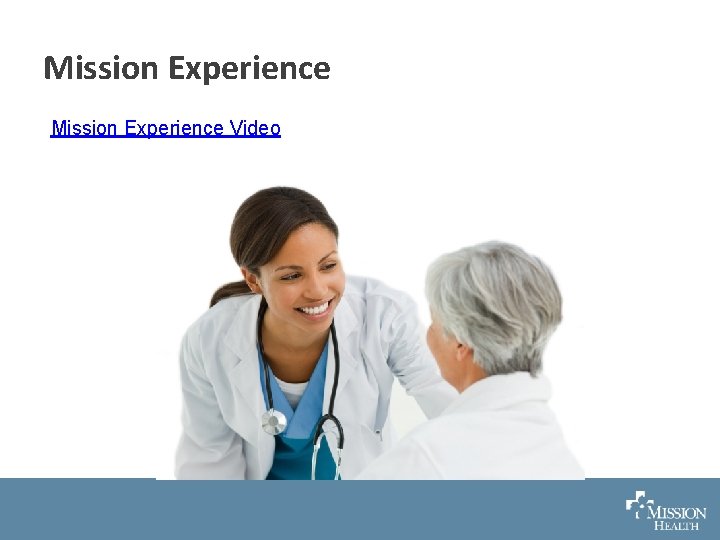 Mission Experience

Mission Experience Video

MISSION HEALTH